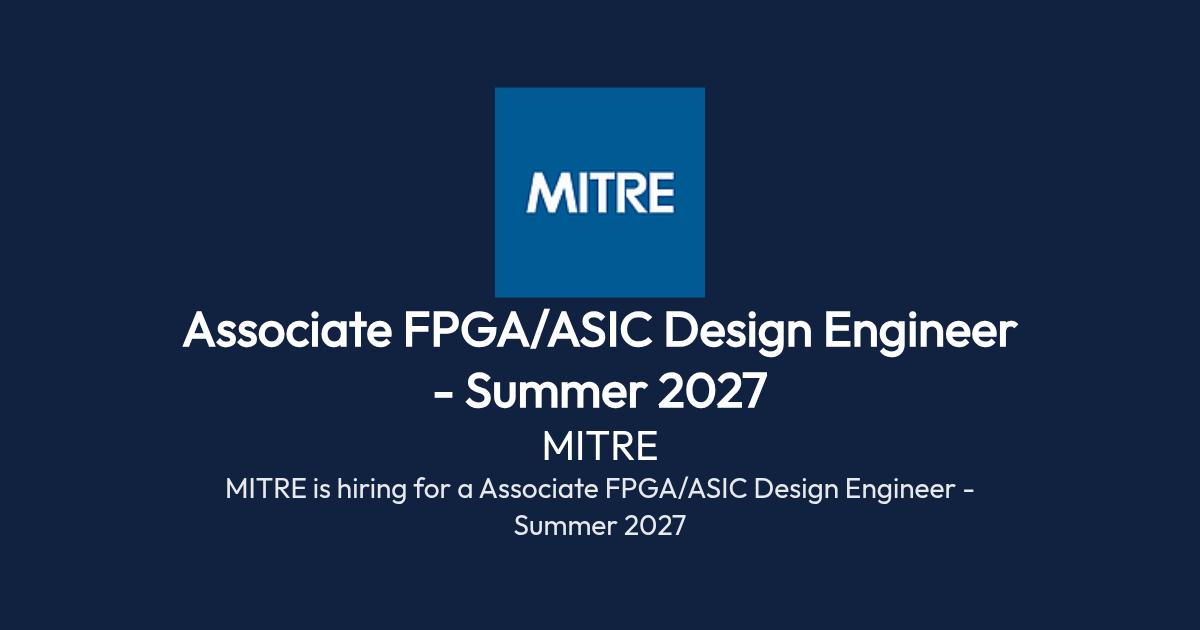 MITRE

Associate FPGA/ASIC Design Engineer - Summer 2027

MITRE

MITRE is hiring for a Associate FPGA/ASIC Design Engineer - Summer 2027